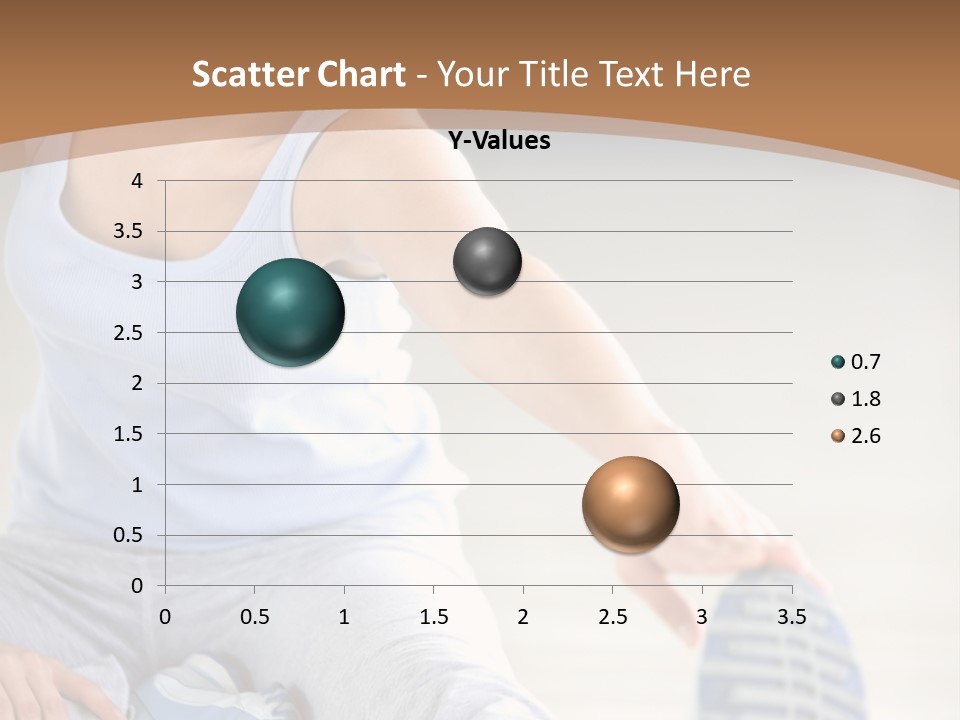 Scatter Chart - Your Title Text Here

Y-Values

4
3.5
3
2.5
2
1.5
1
0.5
0

0 0.5 1 1.5 2 2.5 3 3.5

0.7
1.8
2.6